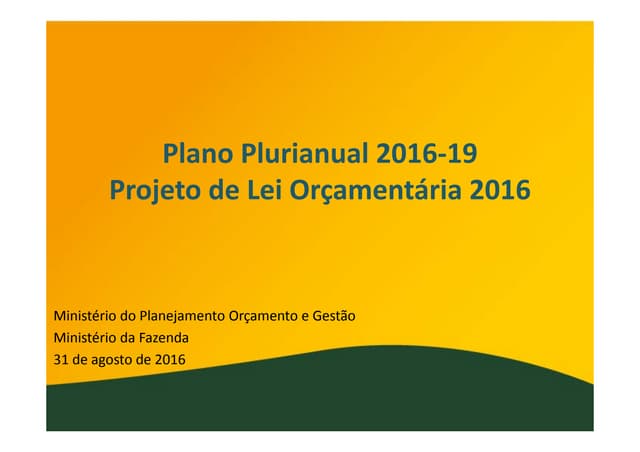 Plano Plurianual 2016-19
Projeto de Lei Orçamentária 2016

Ministério do Planejamento Orçamento e Gestão
Ministério da Fazenda
31 de agosto de 2016